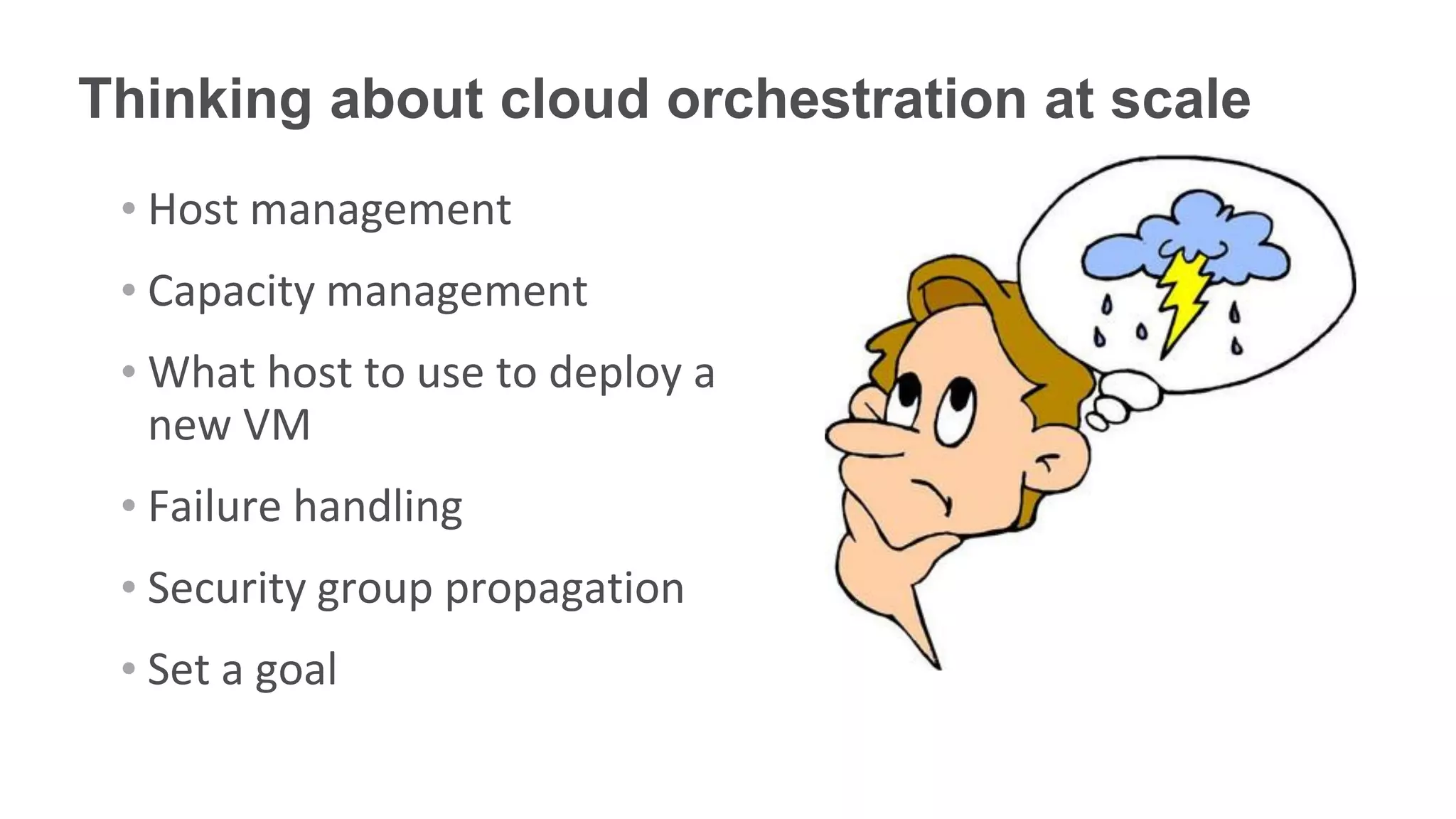 Thinking about cloud orchestration at scale

• Host management

• Capacity management

• What host to use to deploy a new VM

• Failure handling

• Security group propagation

• Set a goal